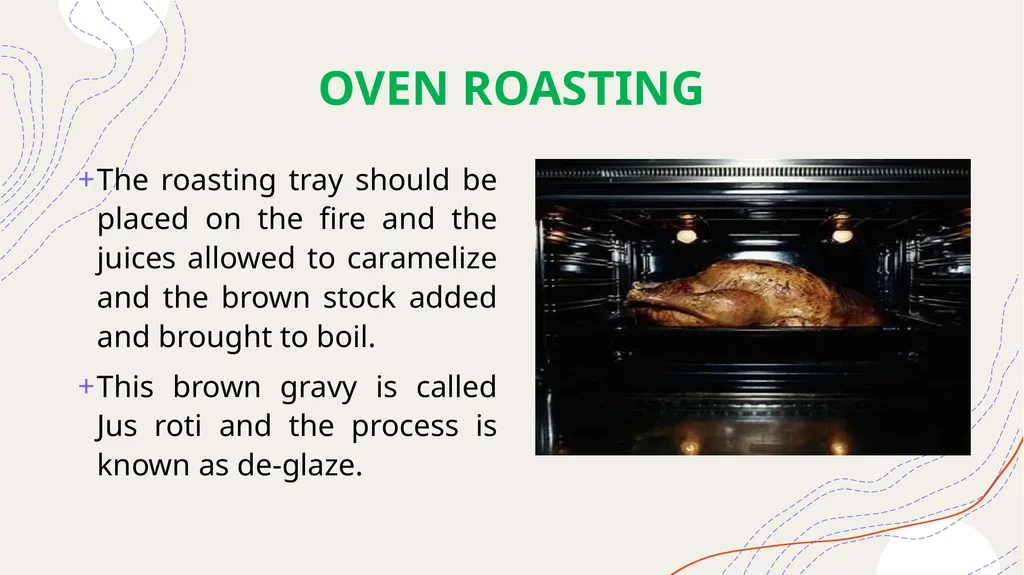 OVEN ROASTING

+The roasting tray should be placed on the fire and the juices allowed to caramelize and the brown stock added and brought to boil.

+This brown gravy is called Jus roti and the process is known as de-glaze.